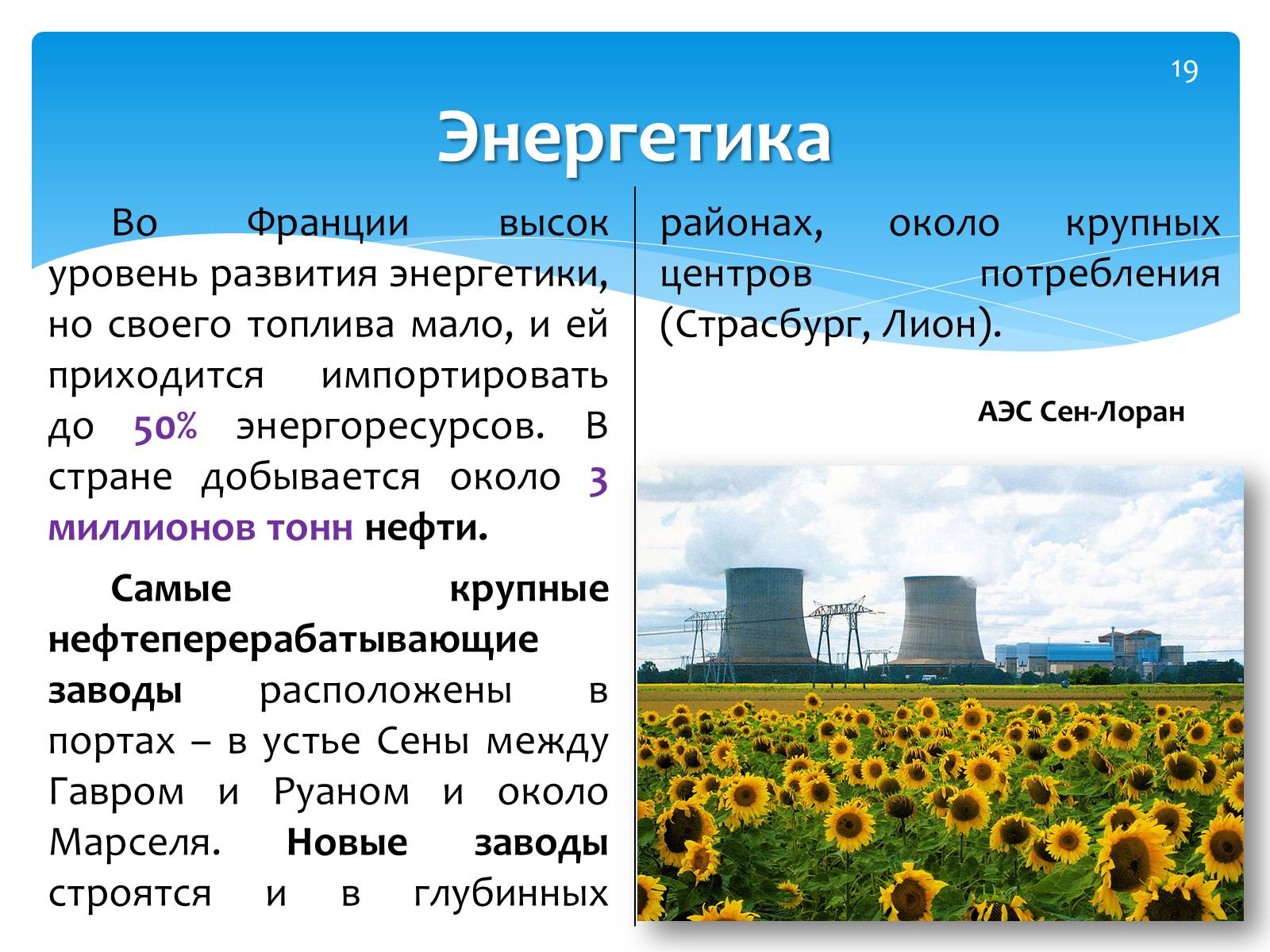 19

Энергетика

Во Франции высок уровень развития энергетики, но своего топлива мало, и ей приходится импортировать до 50% энергоресурсов. В стране добывается около 3 миллионов тонн нефти.

Самые крупные нефтеперерабатывающие заводы расположены в портах – в устье Сены между Гавром и Руаном и около Марселя. Новые заводы строятся и в глубинных районах, около крупных центров потребления (Страсбург, Лион).

АЭС Сен-Лоран